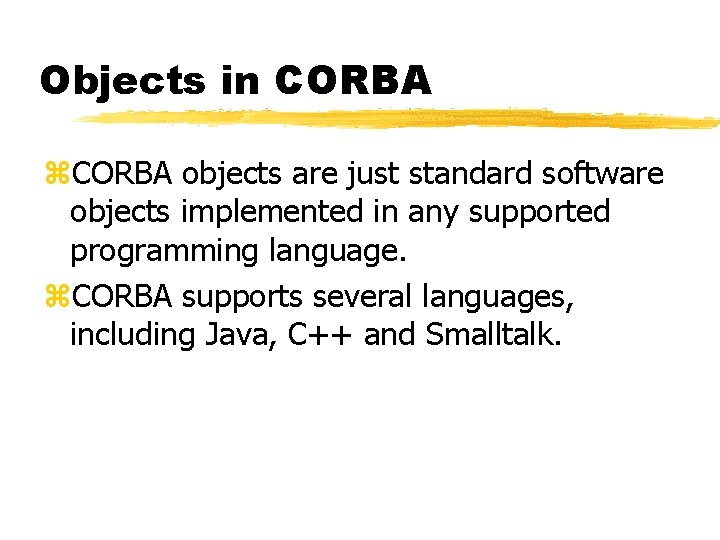 Objects in CORBA

⌘CORBA objects are just standard software objects implemented in any supported programming language.

⌘CORBA supports several languages, including Java, C++ and Smalltalk.